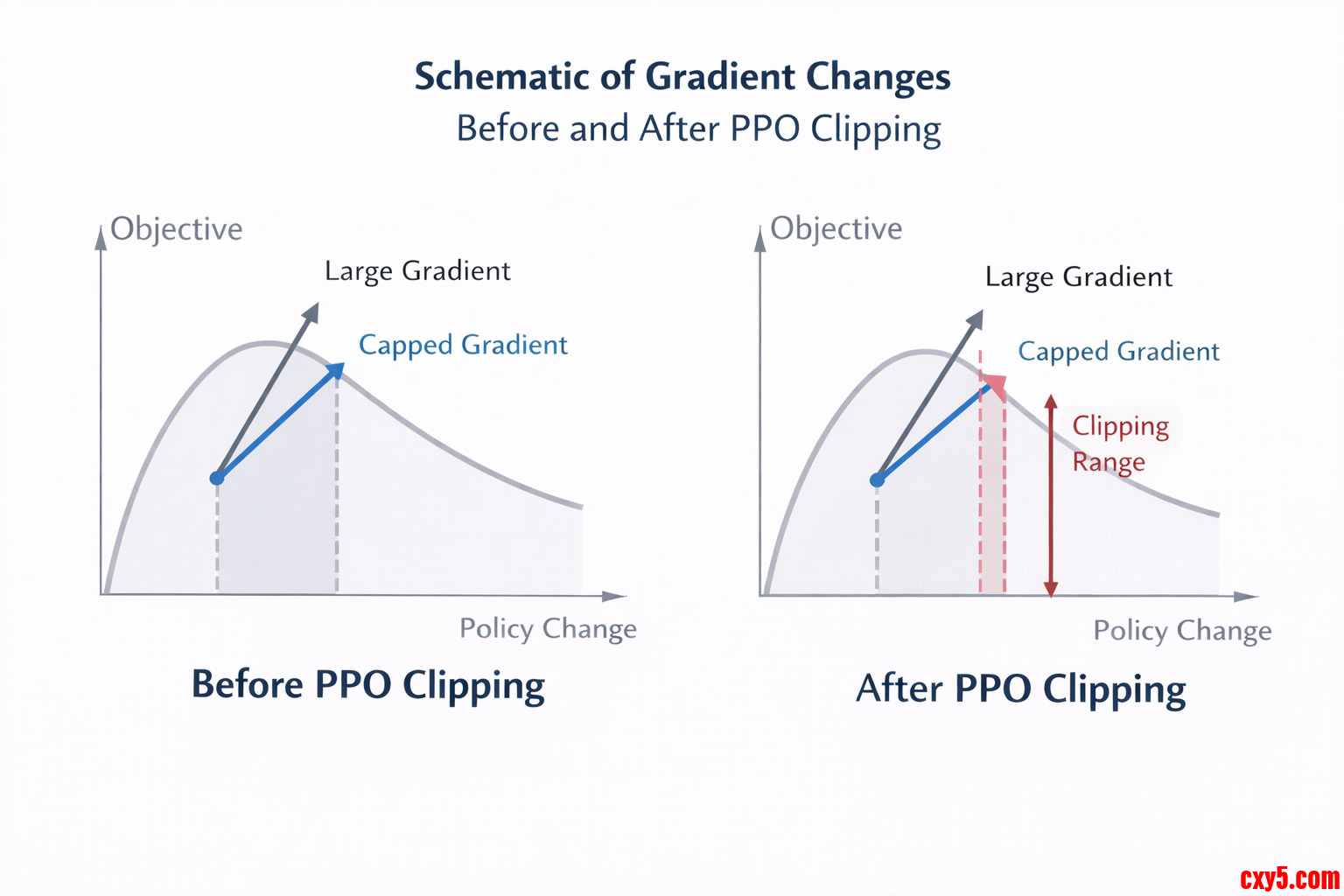 Schematic of Gradient Changes
Before and After PPO Clipping

Objective

Large Gradient

Capped Gradient

Policy Change

Before PPO Clipping

Objective

Large Gradient

Capped Gradient

Clipping Range

Policy Change

After PPO Clipping

cxy5.com